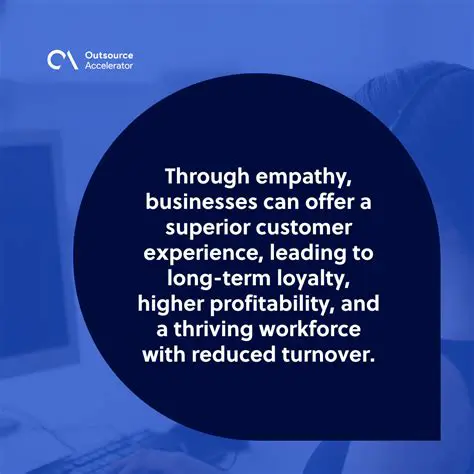 Outsource Accelerator

Through empathy, businesses can offer a superior customer experience, leading to long-term loyalty, higher profitability, and a thriving workforce with reduced turnover.